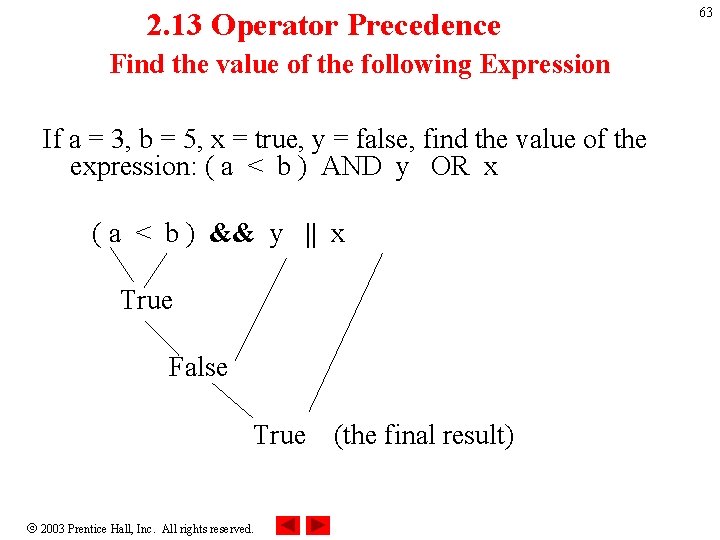 63

2.13 Operator Precedence
Find the value of the following Expression

If a = 3, b = 5, x = true, y = false, find the value of the expression: ( a < b ) AND y OR x

( a < b ) && y || x

True

False

True (the final result)

© 2003 Prentice Hall, Inc. All rights reserved.